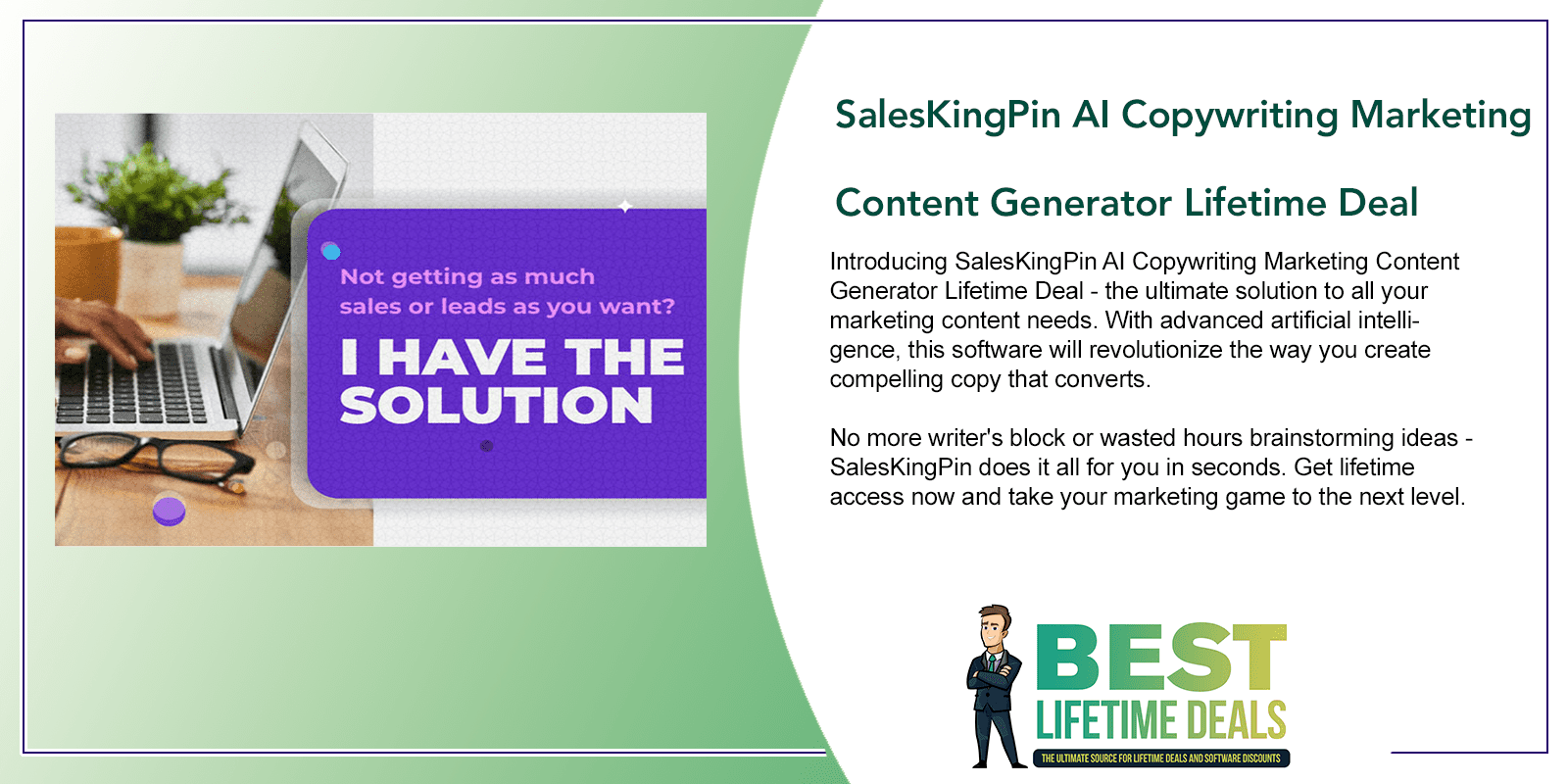 Not getting as much sales or leads as you want?

I HAVE THE SOLUTION

SalesKingPin AI Copywriting Marketing Content Generator Lifetime Deal

Introducing SalesKingPin AI Copywriting Marketing Content Generator Lifetime Deal - the ultimate solution to all your marketing content needs. With advanced artificial intelligence, this software will revolutionize the way you create compelling copy that converts.

No more writer's block or wasted hours brainstorming ideas - SalesKingPin does it all for you in seconds. Get lifetime access now and take your marketing game to the next level.

BEST LIFETIME DEALS
THE ULTIMATE SOURCE FOR LIFETIME DEALS AND SOFTWARE DISCOUNTS